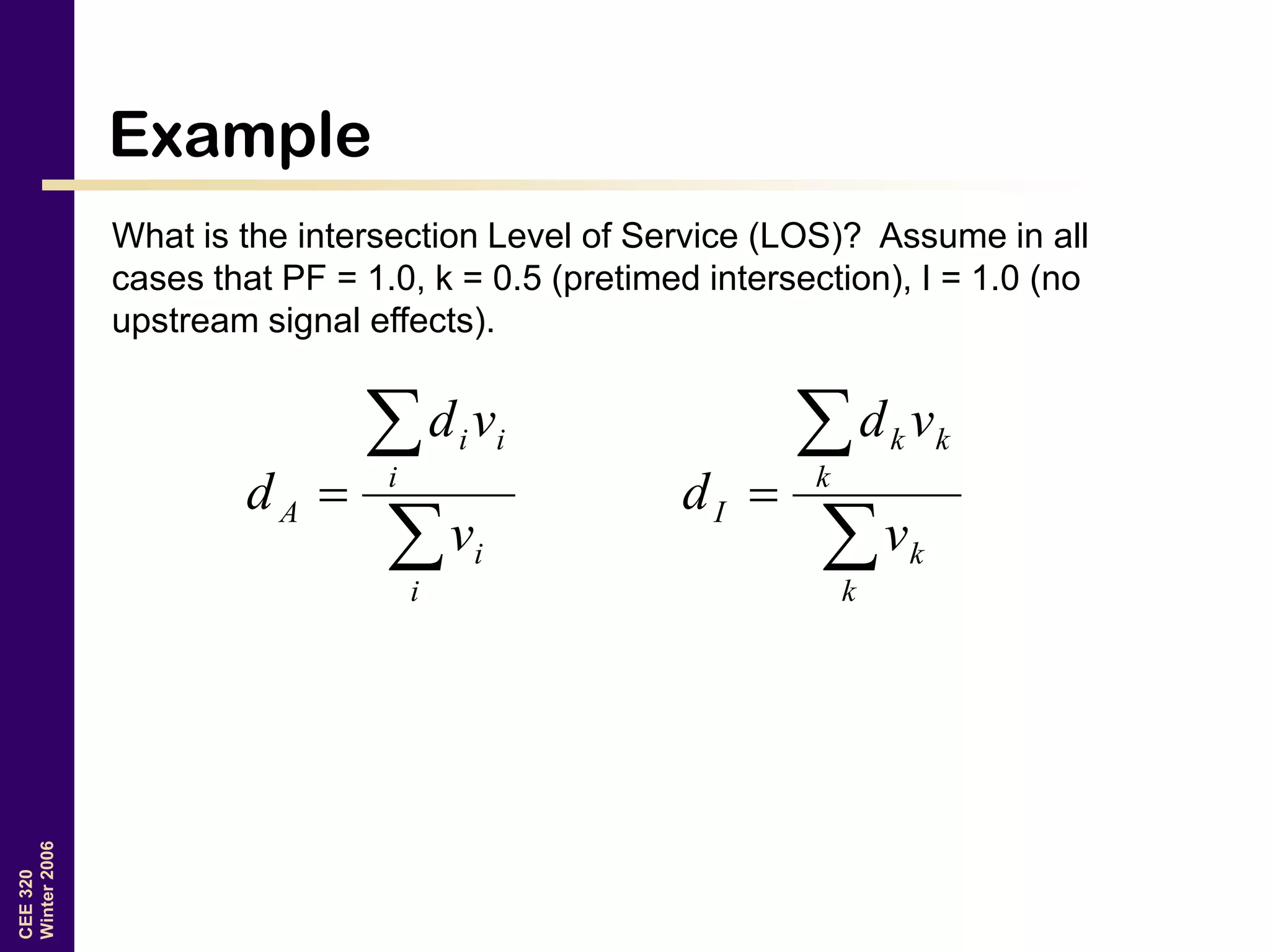 Example

What is the intersection Level of Service (LOS)? Assume in all cases that PF = 1.0, k = 0.5 (pretimed intersection), I = 1.0 (no upstream signal effects).

$d_A = \frac{\sum_i d_i v_i}{\sum_i v_i}$

$d_I = \frac{\sum_k d_k v_k}{\sum_k v_k}$

CEE 320
Winter 2006